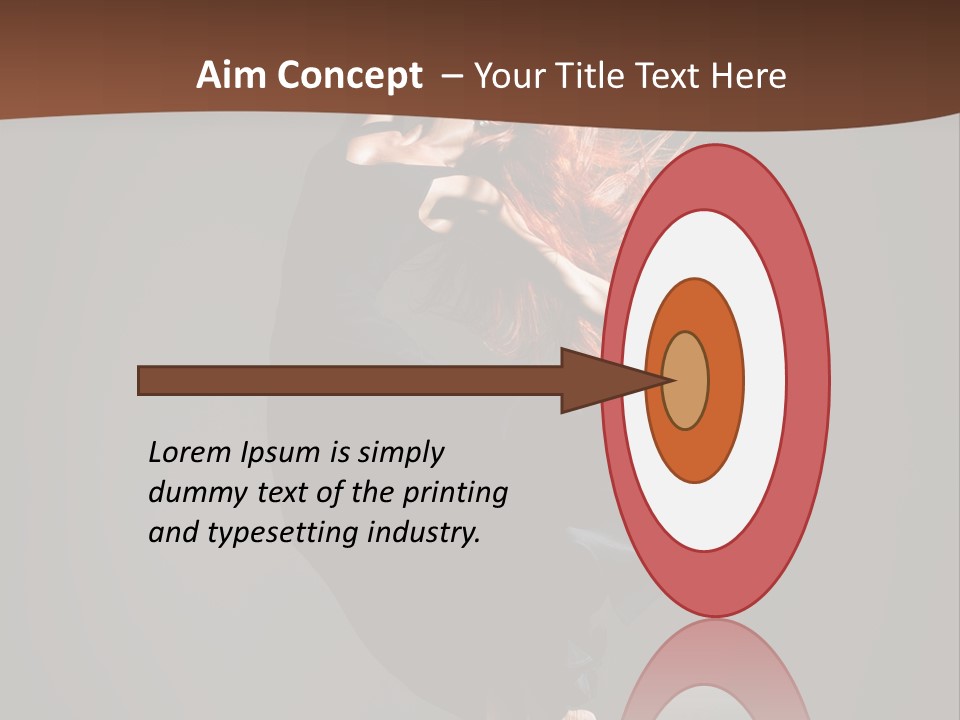 Aim Concept – Your Title Text Here

Lorem Ipsum is simply dummy text of the printing and typesetting industry.